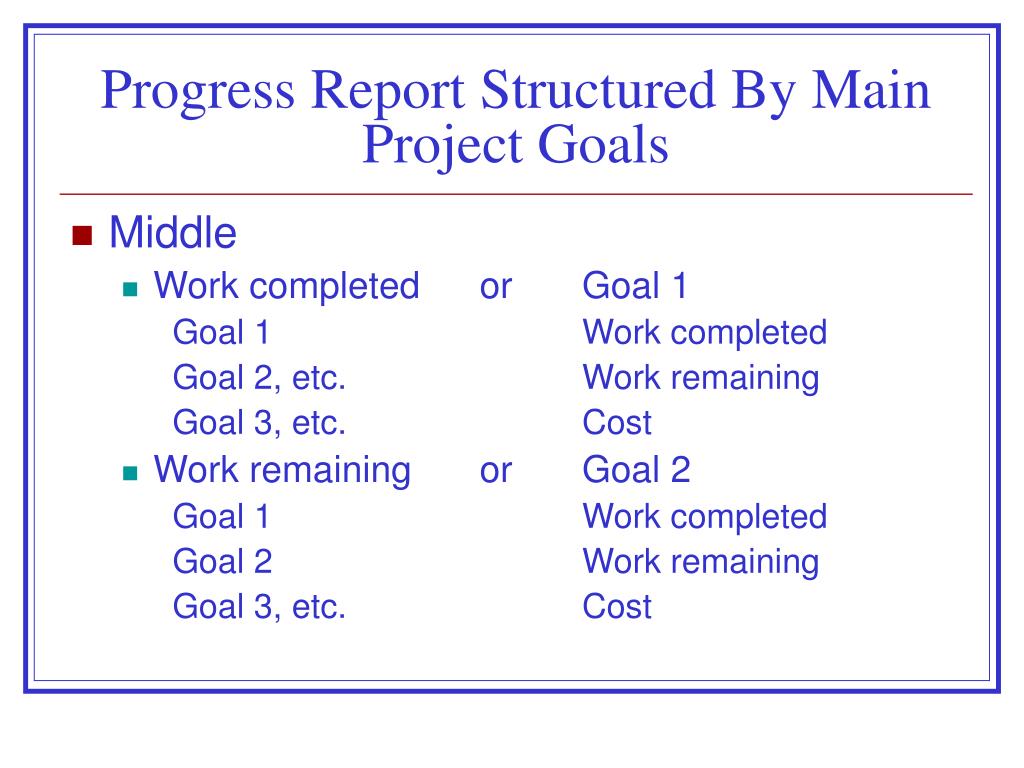 Progress Report Structured By Main Project Goals

Middle

Work completed or Goal 1

Goal 1 Work completed

Goal 2, etc. Work remaining

Goal 3, etc. Cost

Work remaining or Goal 2

Goal 1 Work completed

Goal 2 Work remaining

Goal 3, etc. Cost